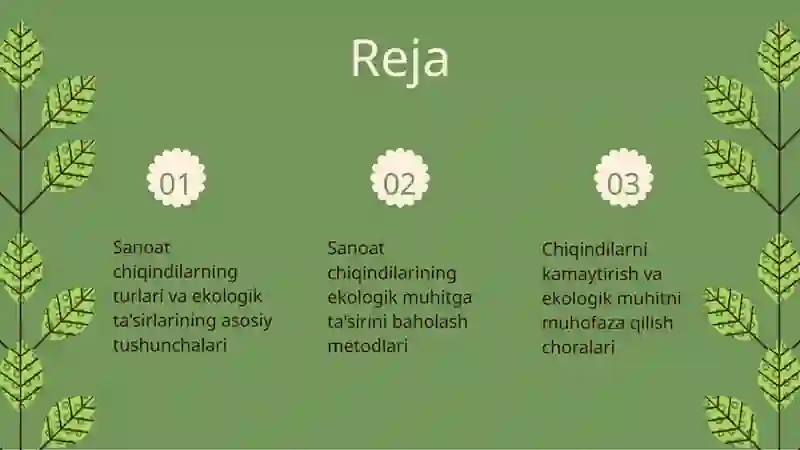 Reja

01

Sanoat chiqindilarning turlari va ekologik ta'sirlarining asosiy tushunchalari

02

Sanoat chiqindilarining ekologik muhitga ta'sirini baholash metodlari

03

Chiqindilarni kamaytirish va ekologik muhitni muhofaza qilish choralari